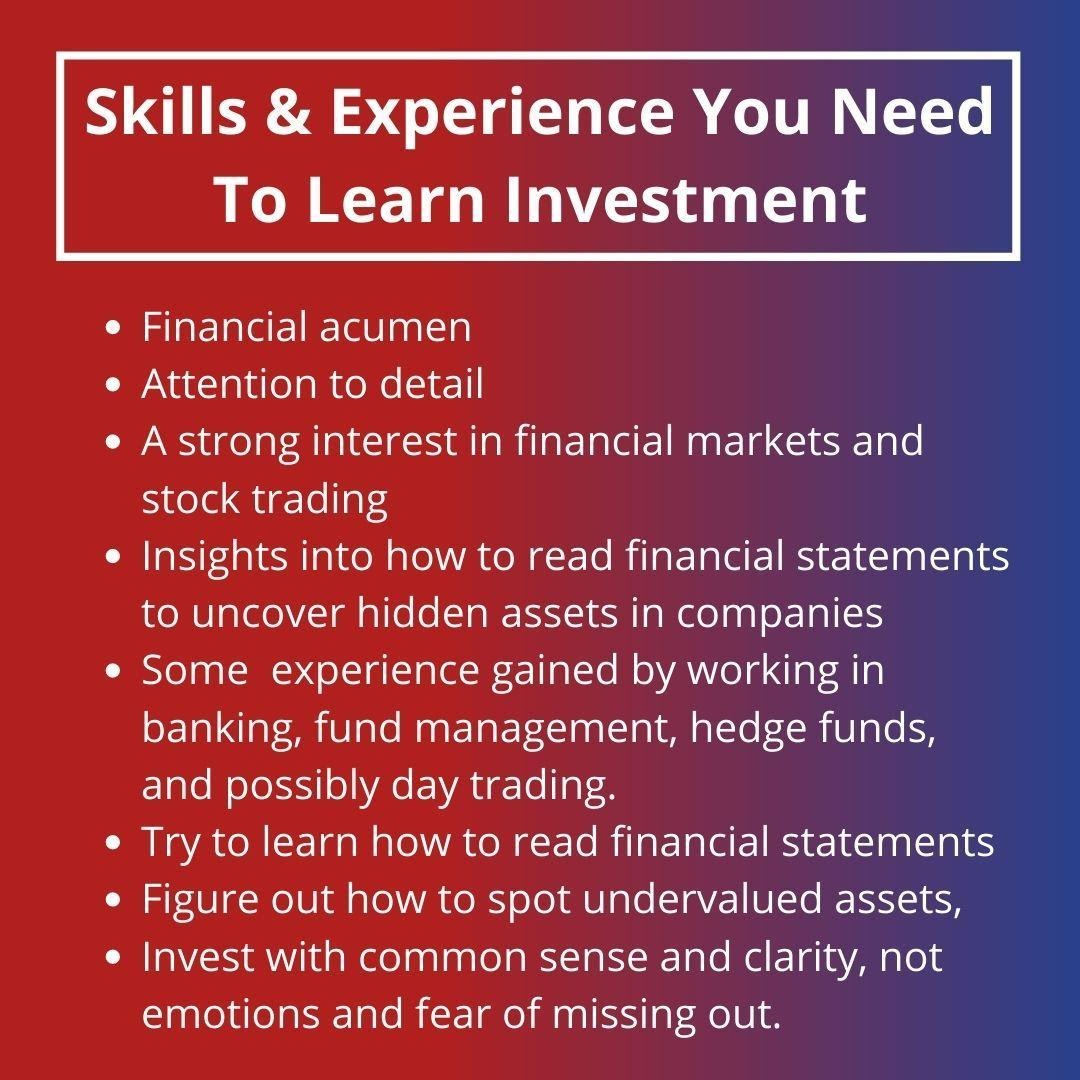 Skills & Experience You Need To Learn Investment

- Financial acumen
- Attention to detail
- A strong interest in financial markets and stock trading
- Insights into how to read financial statements to uncover hidden assets in companies
- Some experience gained by working in banking, fund management, hedge funds, and possibly day trading.
- Try to learn how to read financial statements
- Figure out how to spot undervalued assets,
- Invest with common sense and clarity, not emotions and fear of missing out.